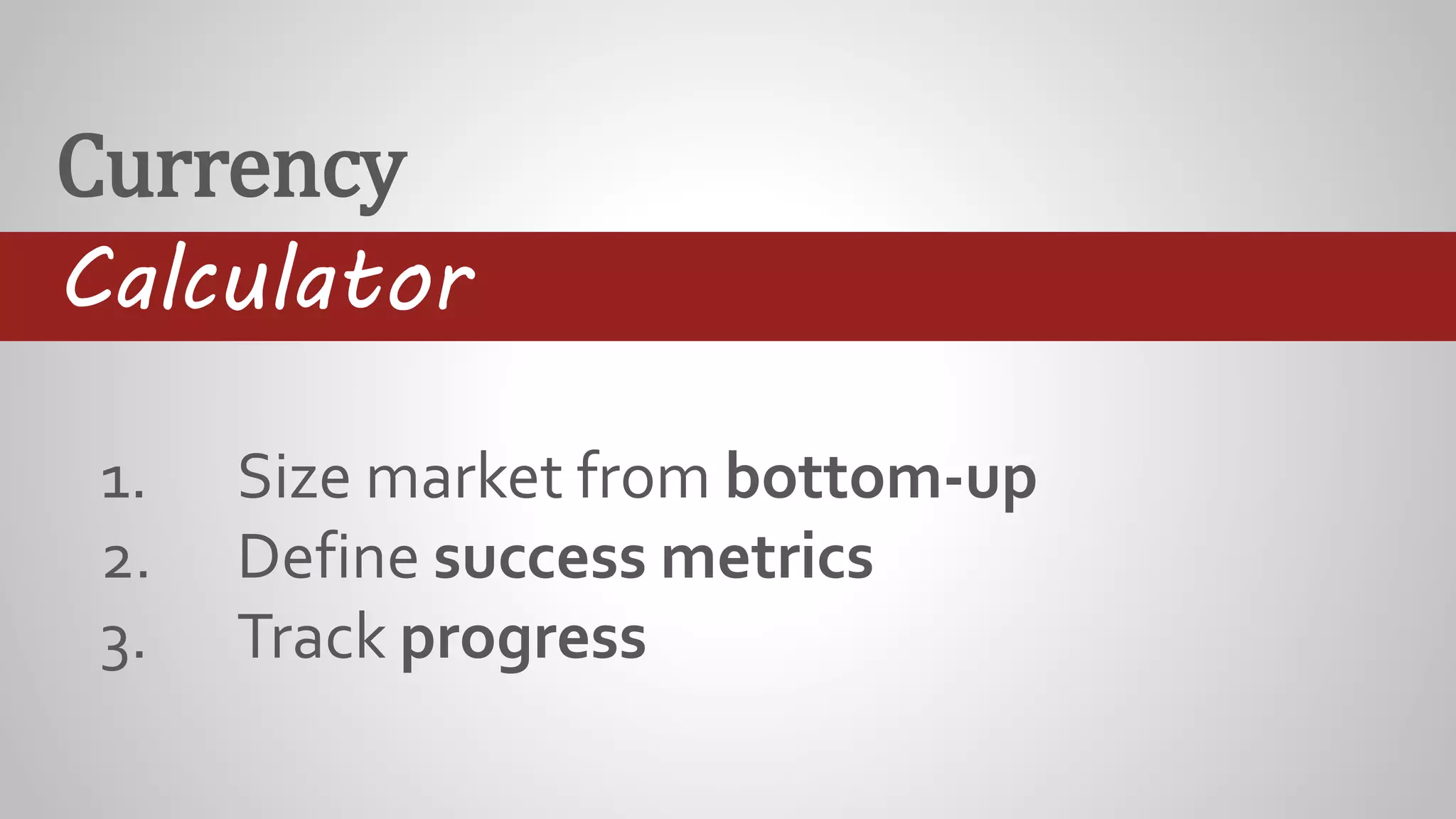 Currency
Calculator

1. Size market from bottom-up
2. Define success metrics
3. Track progress